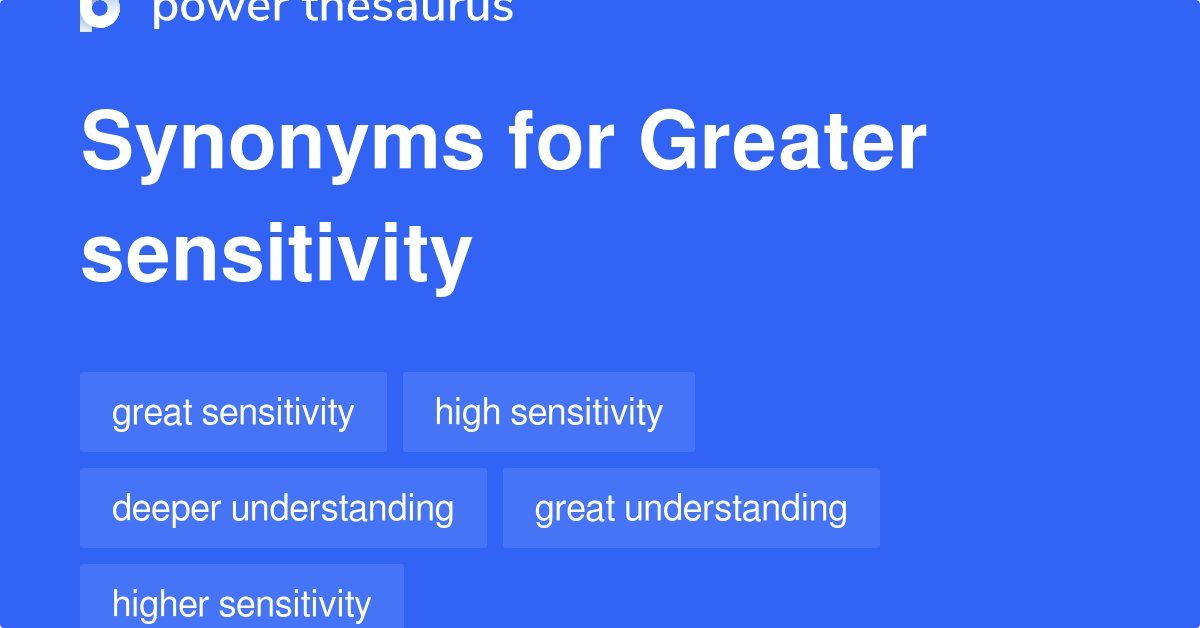 power thesaurus

Synonyms for Greater sensitivity

great sensitivity

high sensitivity

deeper understanding

great understanding

higher sensitivity